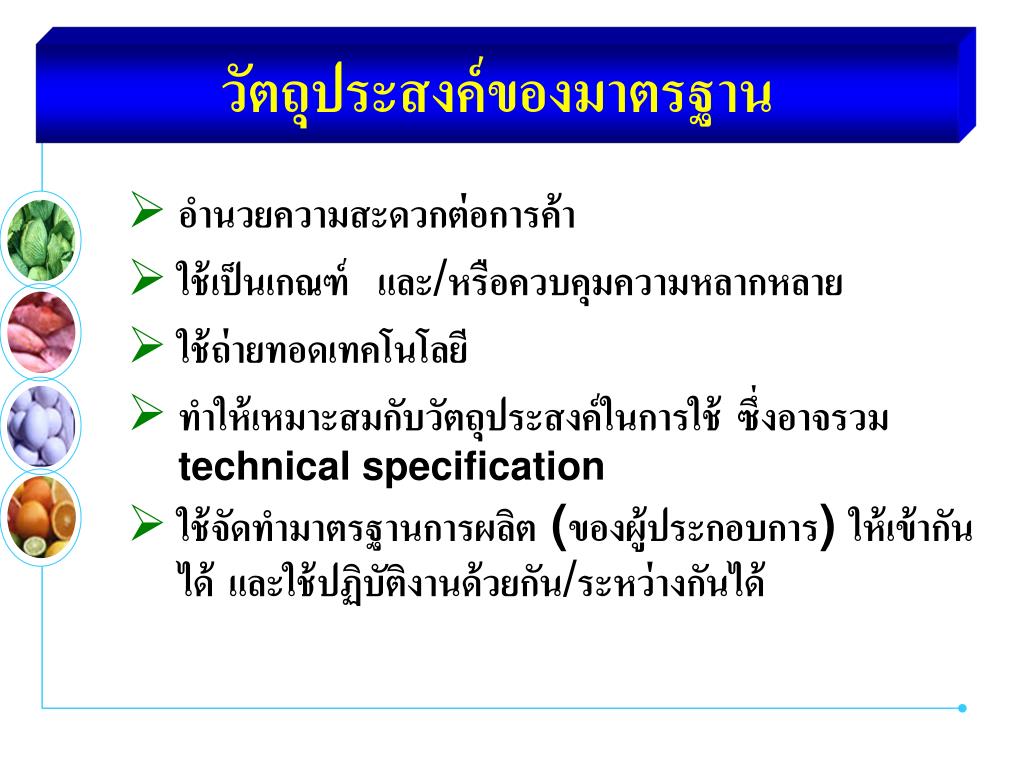 วัตถุประสงค์ของมาตรฐาน

➢ อำนวยความสะดวกต่อการค้า

➢ ใช้เป็นเกณฑ์ และ/หรือควบคุมความหลากหลาย

➢ ใช้ถ่ายทอดเทคโนโลยี

➢ ทำให้เหมาะสมกับวัตถุประสงค์ในการใช้ ซึ่งอาจรวม technical specification

➢ ใช้จัดทำมาตรฐานการผลิต (ของผู้ประกอบการ) ให้เข้ากันได้ และใช้ปฏิบัติงานด้วยกัน/ระหว่างกันได้